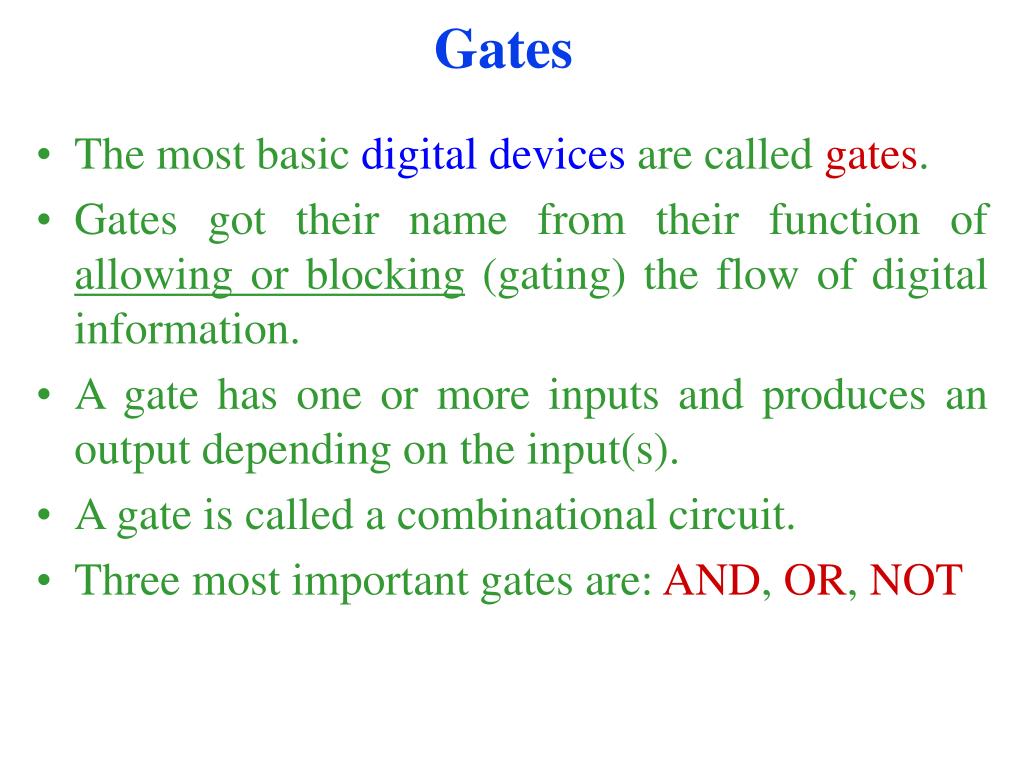 Gates

• The most basic digital devices are called gates.
• Gates got their name from their function of allowing or blocking (gating) the flow of digital information.
• A gate has one or more inputs and produces an output depending on the input(s).
• A gate is called a combinational circuit.
• Three most important gates are: AND, OR, NOT